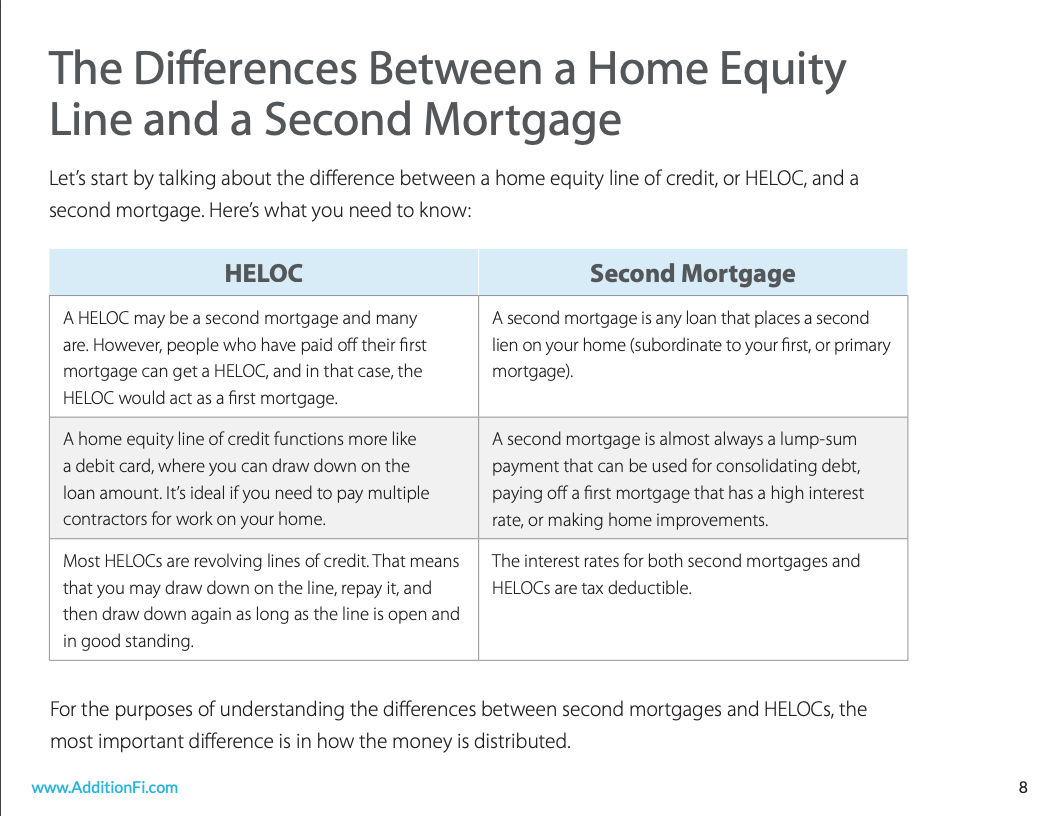 The Differences Between a Home Equity Line and a Second Mortgage

Let's start by talking about the difference between a home equity line of credit, or HELOC, and a second mortgage. Here's what you need to know:

| HELOC | Second Mortgage |
|---|---|
| A HELOC may be a second mortgage and many are. However, people who have paid off their first mortgage can get a HELOC, and in that case, the HELOC would act as a first mortgage. | A second mortgage is any loan that places a second lien on your home (subordinate to your first, or primary mortgage). |
| A home equity line of credit functions more like a debit card, where you can draw down on the loan amount. It's ideal if you need to pay multiple contractors for work on your home. | A second mortgage is almost always a lump-sum payment that can be used for consolidating debt, paying off a first mortgage that has a high interest rate, or making home improvements. |
| Most HELOCs are revolving lines of credit. That means that you may draw down on the line, repay it, and then draw down again as long as the line is open and in good standing. | The interest rates for both second mortgages and HELOCs are tax deductible. |

For the purposes of understanding the differences between second mortgages and HELOCs, the most important difference is in how the money is distributed.

www.AdditionFi.com

8